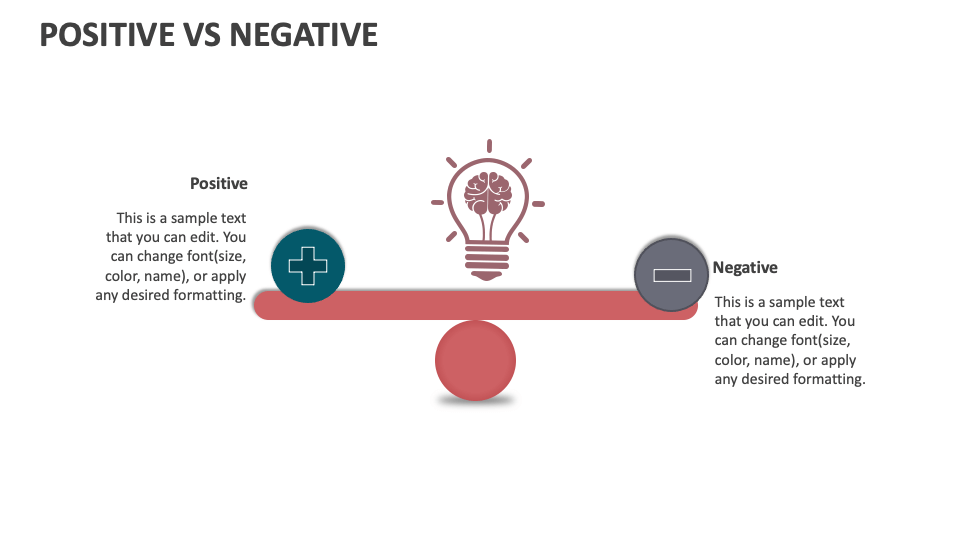 POSITIVE VS NEGATIVE

Positive

This is a sample text that you can edit. You can change font(size, color, name), or apply any desired formatting.

Negative

This is a sample text that you can edit. You can change font(size, color, name), or apply any desired formatting.